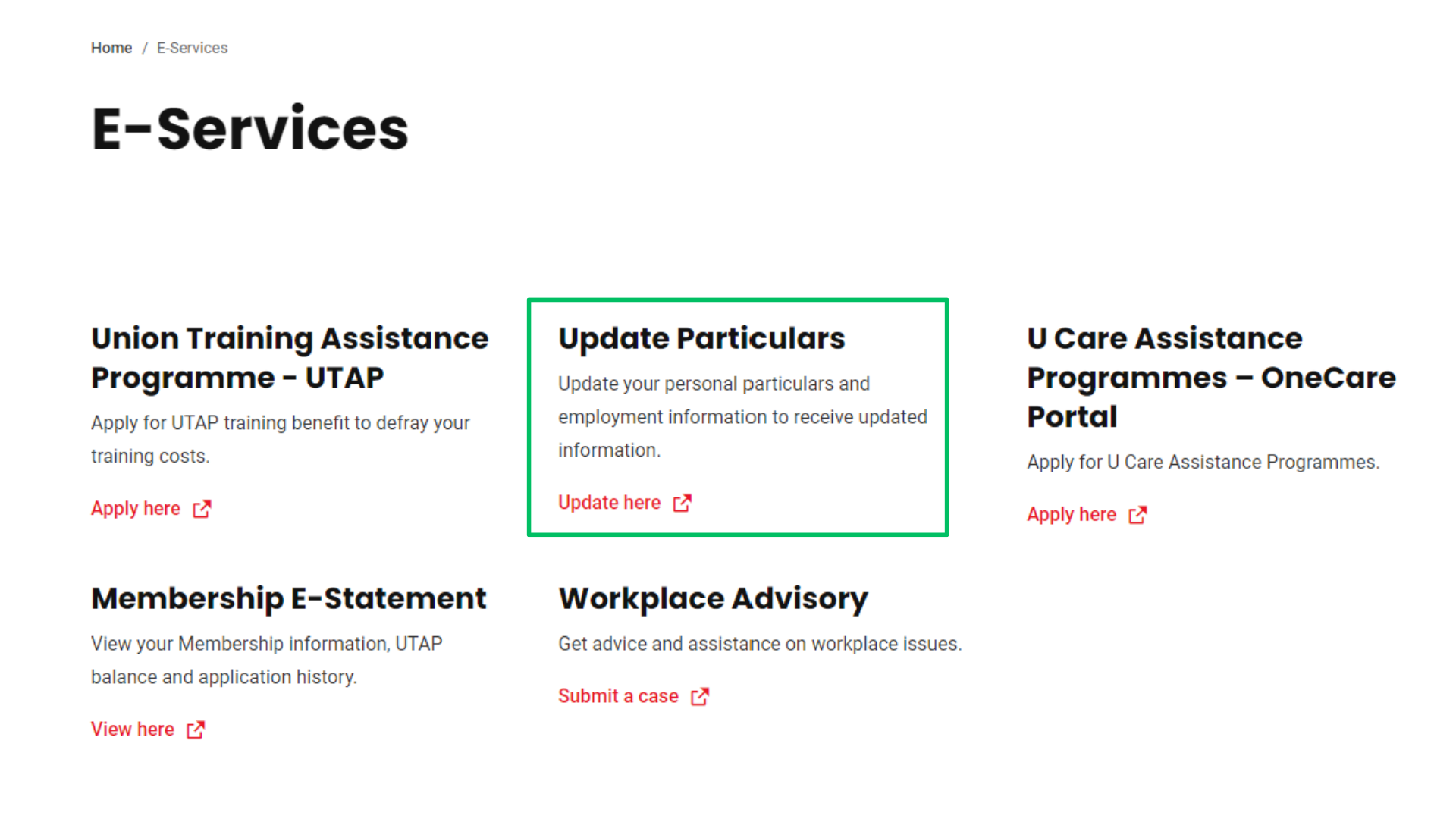 Home / E-Services

E-Services

Union Training Assistance Programme - UTAP

Apply for UTAP training benefit to defray your training costs.

Apply here

Update Particulars

Update your personal particulars and employment information to receive updated information.

Update here

U Care Assistance Programmes – OneCare Portal

Apply for U Care Assistance Programmes.

Apply here

Membership E-Statement

View your Membership information, UTAP balance and application history.

View here

Workplace Advisory

Get advice and assistance on workplace issues.

Submit a case